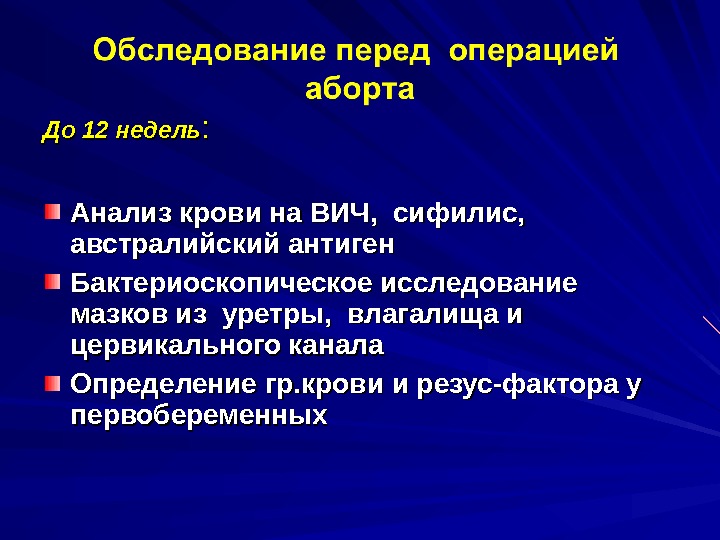 Обследование перед операцией аборта

До 12 недель:

Анализ крови на ВИЧ, сифилис, австралийский антиген

Бактериоскопическое исследование мазков из уретры, влагалища и цервикального канала

Определение гр.крови и резус-фактора у первобеременных